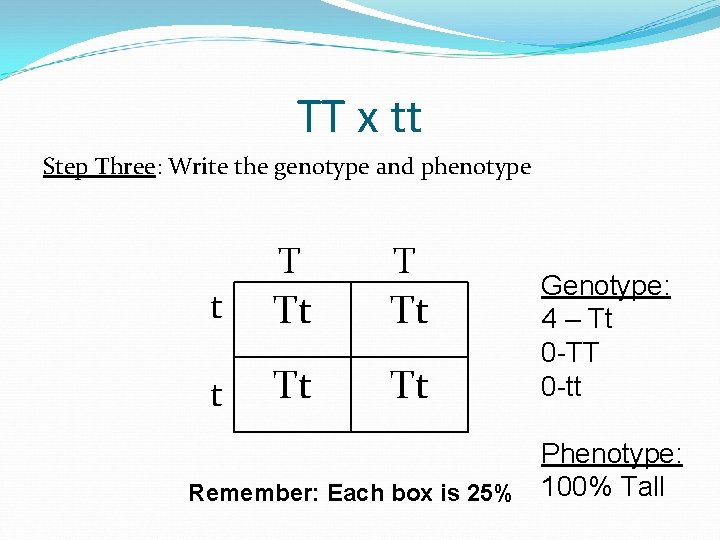 TT x tt

Step Three: Write the genotype and phenotype

| | T | T |
|---|---|---|
| t | Tt | Tt |
| t | Tt | Tt |

Genotype:
4 – Tt
0-TT
0-tt

Phenotype:
100% Tall

Remember: Each box is 25%